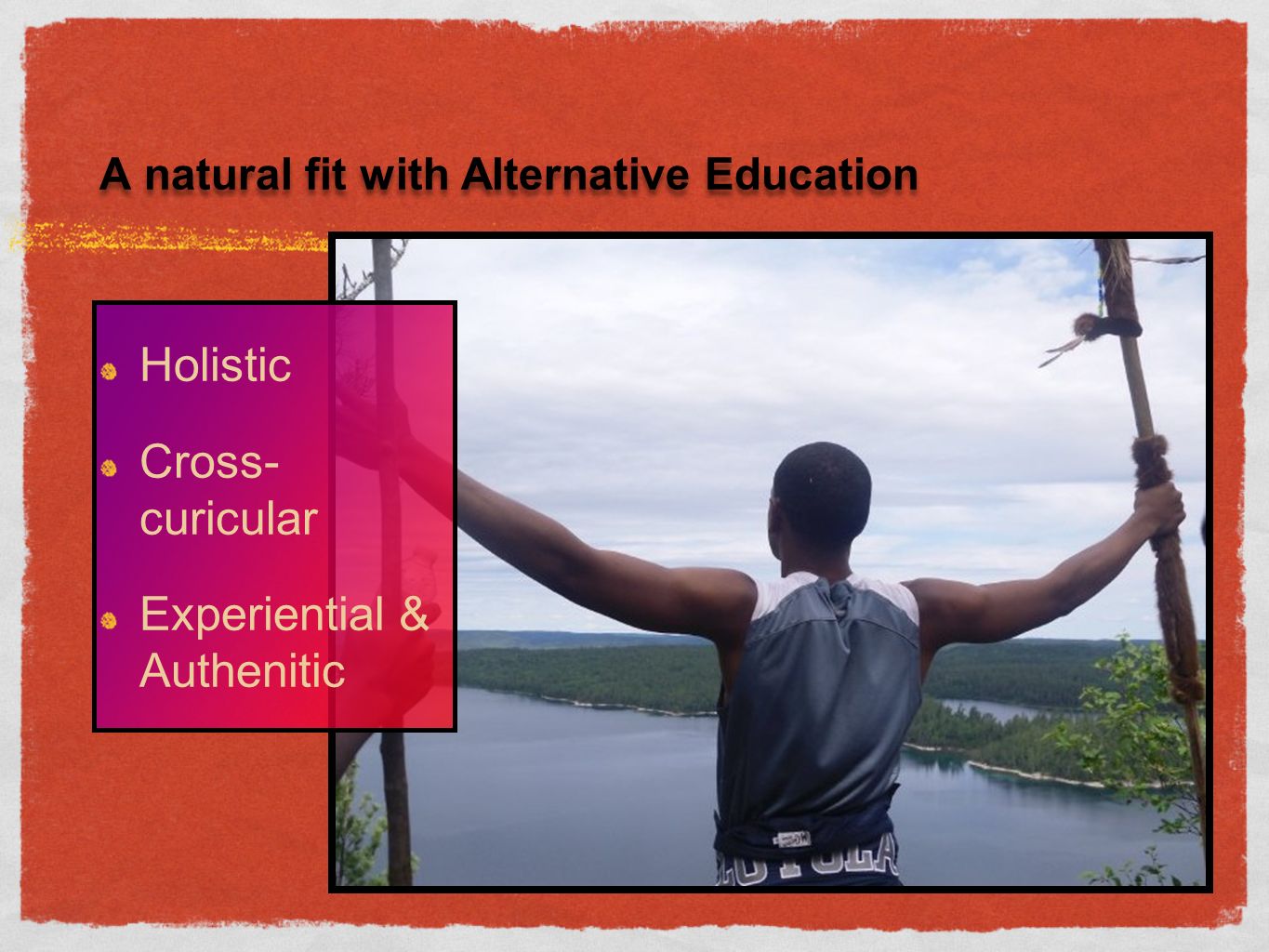 A natural fit with Alternative Education

Holistic

Cross-curicular

Experiential & Authenitic